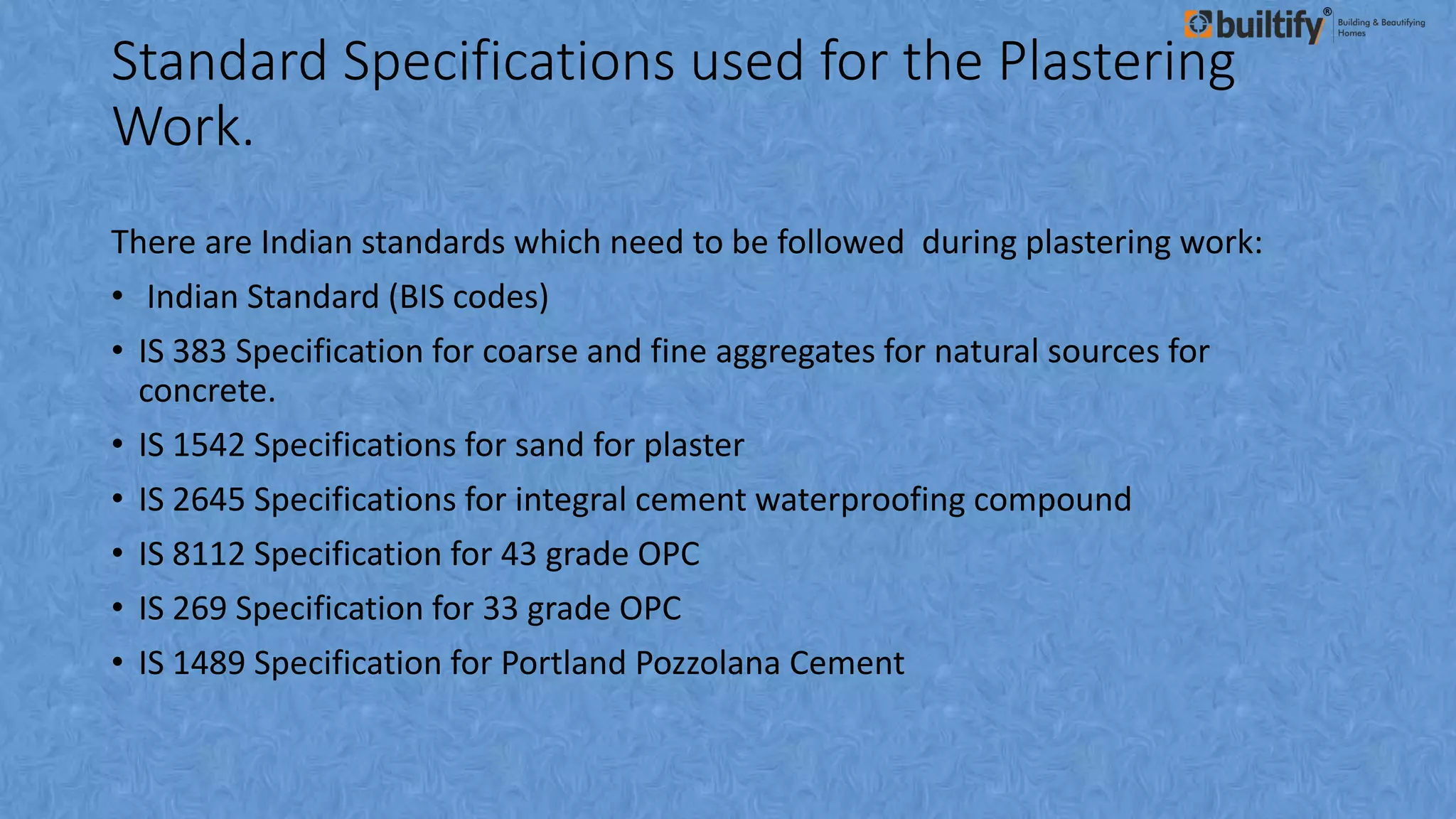 builtify®
Building & Beautifying Homes

Standard Specifications used for the Plastering Work.

There are Indian standards which need to be followed during plastering work:

• Indian Standard (BIS codes)
• IS 383 Specification for coarse and fine aggregates for natural sources for concrete.
• IS 1542 Specifications for sand for plaster
• IS 2645 Specifications for integral cement waterproofing compound
• IS 8112 Specification for 43 grade OPC
• IS 269 Specification for 33 grade OPC
• IS 1489 Specification for Portland Pozzolana Cement